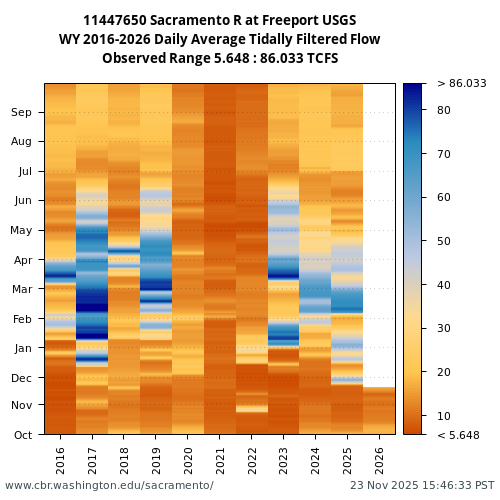 11447650 Sacramento R at Freeport USGS
WY 2016-2026 Daily Average Tidally Filtered Flow
Observed Range 5.648 : 86.033 TCFS

Sep
Aug
Jul
Jun
May
Apr
Mar
Feb
Jan
Dec
Nov
Oct

2016
2017
2018
2019
2020
2021
2022
2023
2024
2025
2026

> 86.033
80
70
60
50
40
30
20
10
< 5.648

www.cbr.washington.edu/sacramento/
23 Nov 2025 15:46:33 PST